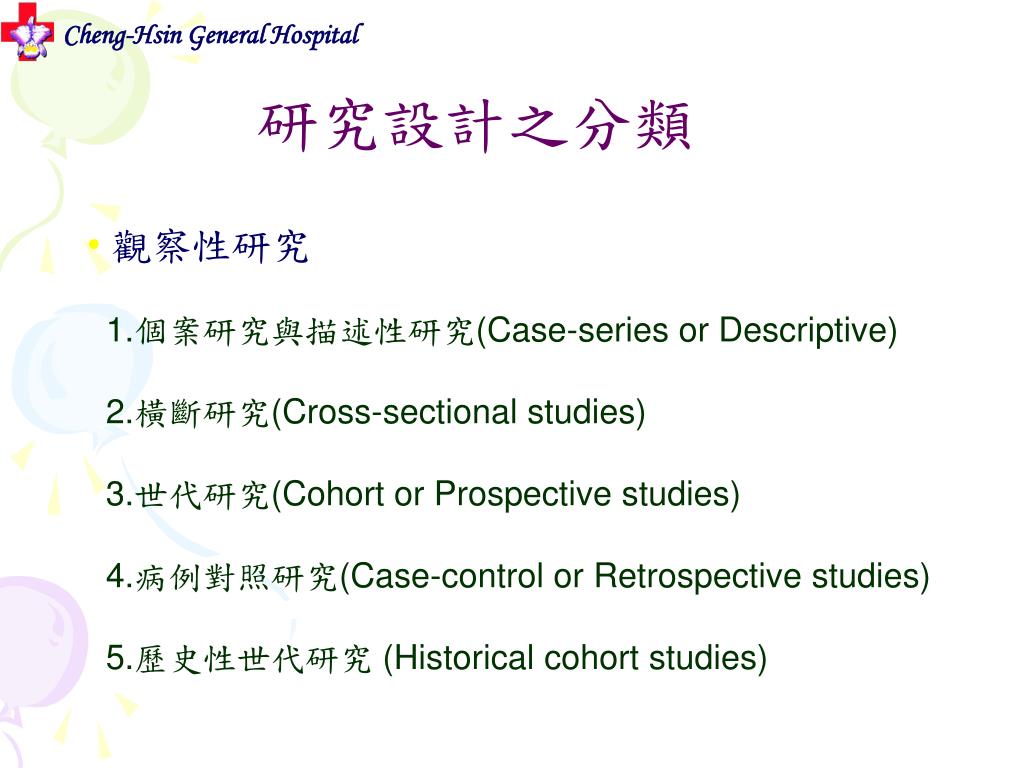 Cheng-Hsin General Hospital

研究設計之分類

• 觀察性研究

1.個案研究與描述性研究(Case-series or Descriptive)

2.橫斷研究(Cross-sectional studies)

3.世代研究(Cohort or Prospective studies)

4.病例對照研究(Case-control or Retrospective studies)

5.歷史性世代研究 (Historical cohort studies)